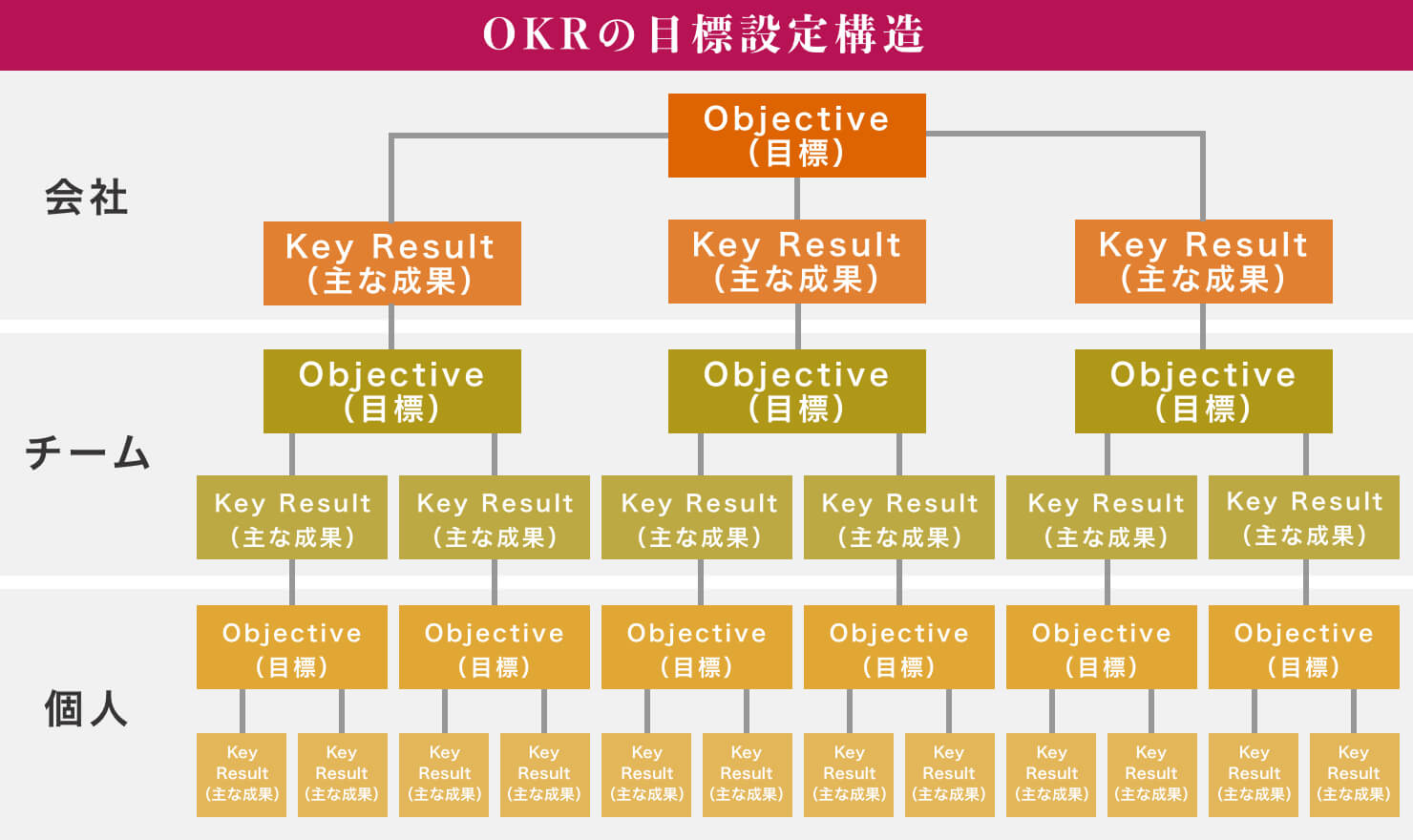 OKRの目標設定構造

会社

Objective
（目標）

Key Result
（主な成果）

Key Result
（主な成果）

Key Result
（主な成果）

チーム

Objective
（目標）

Objective
（目標）

Objective
（目標）

Key Result
（主な成果）

Key Result
（主な成果）

Key Result
（主な成果）

Key Result
（主な成果）

Key Result
（主な成果）

Key Result
（主な成果）

個人

Objective
（目標）

Objective
（目標）

Objective
（目標）

Objective
（目標）

Objective
（目標）

Objective
（目標）

Key Result （主な成果）

Key Result （主な成果）

Key Result （主な成果）

Key Result （主な成果）

Key Result （主な成果）

Key Result （主な成果）

Key Result （主な成果）

Key Result （主な成果）

Key Result （主な成果）

Key Result （主な成果）

Key Result （主な成果）

Key Result （主な成果）